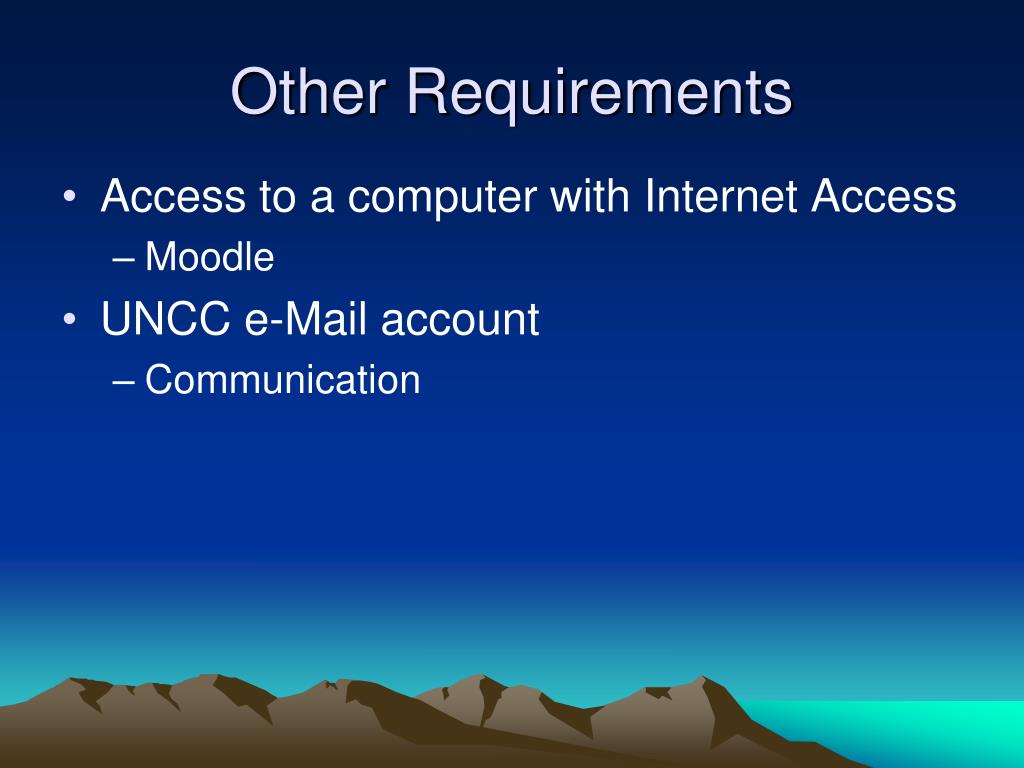 Other Requirements

• Access to a computer with Internet Access
– Moodle
• UNCC e-Mail account
– Communication